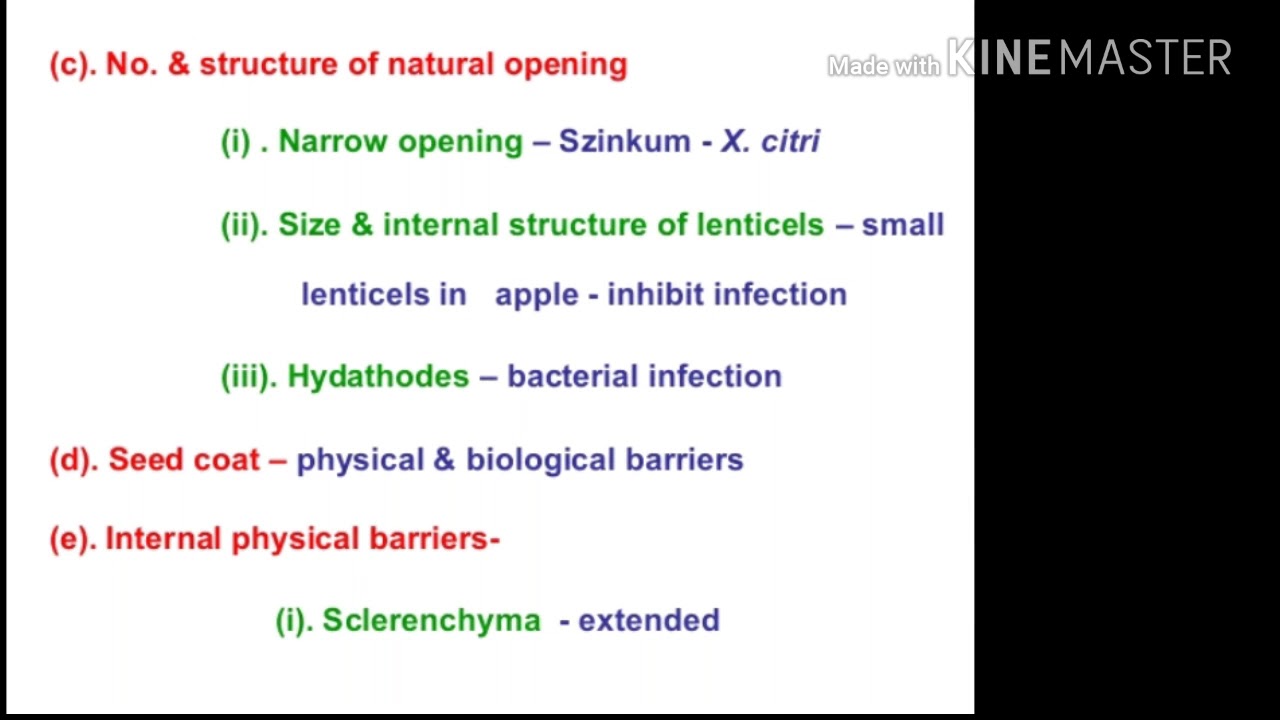 (c). No. & structure of natural opening

Made with KINEMASTER

(i) . Narrow opening – Szinkum - X. citri

(ii). Size & internal structure of lenticels – small lenticels in apple - inhibit infection

(iii). Hydathodes – bacterial infection

(d). Seed coat – physical & biological barriers

(e). Internal physical barriers-

(i). Sclerenchyma - extended